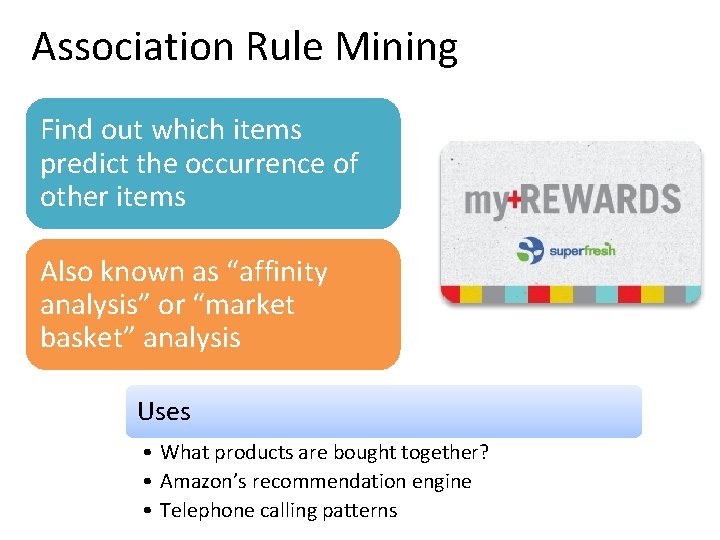 Association Rule Mining

Find out which items predict the occurrence of other items

Also known as “affinity analysis” or “market basket” analysis

my+REWARDS

superfresh

Uses

• What products are bought together?
• Amazon’s recommendation engine
• Telephone calling patterns